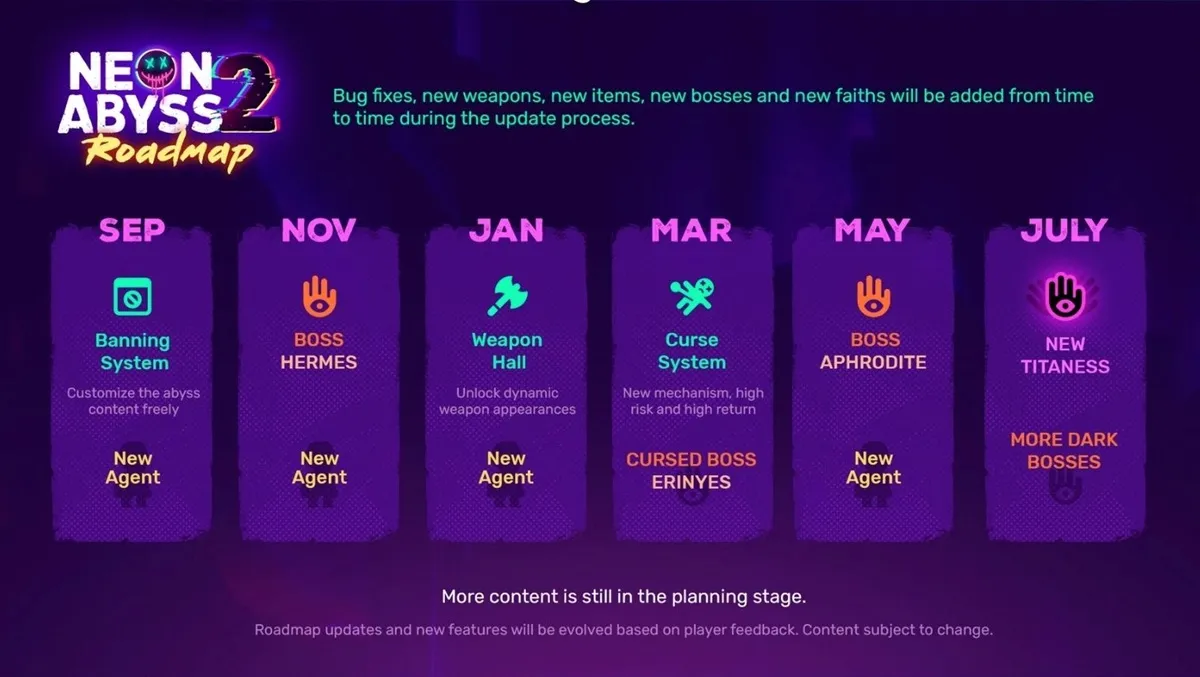 NEON ABYSS 2
Roadmap

Bug fixes, new weapons, new items, new bosses and new faiths will be added from time to time during the update process.

SEP

Banning System

Customize the abyss content freely

New Agent

NOV

BOSS HERMES

New Agent

JAN

Weapon Hall

Unlock dynamic weapon appearances

New Agent

MAR

Curse System

New mechanism, high risk and high return

CURSED BOSS ERINYES

MAY

BOSS APHRODITE

New Agent

JULY

NEW TITANESS

MORE DARK BOSSES

More content is still in the planning stage.

Roadmap updates and new features will be evolved based on player feedback. Content subject to change.